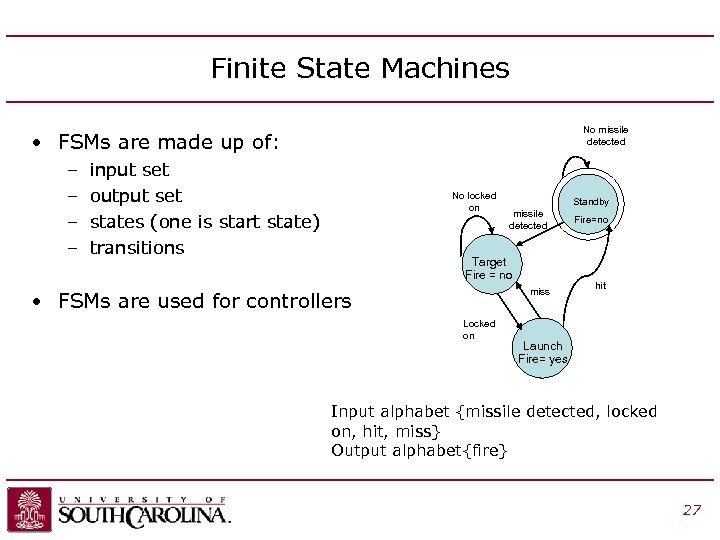 Finite State Machines

• FSMs are made up of:
– input set
– output set
– states (one is start state)
– transitions

• FSMs are used for controllers

No missile detected

Standby Fire=no

No locked on

missile detected

Target Fire = no

miss

hit

Locked on

Launch Fire= yes

Input alphabet {missile detected, locked on, hit, miss}
Output alphabet{fire}

UNIVERSITY OF SOUTH CAROLINA.

27